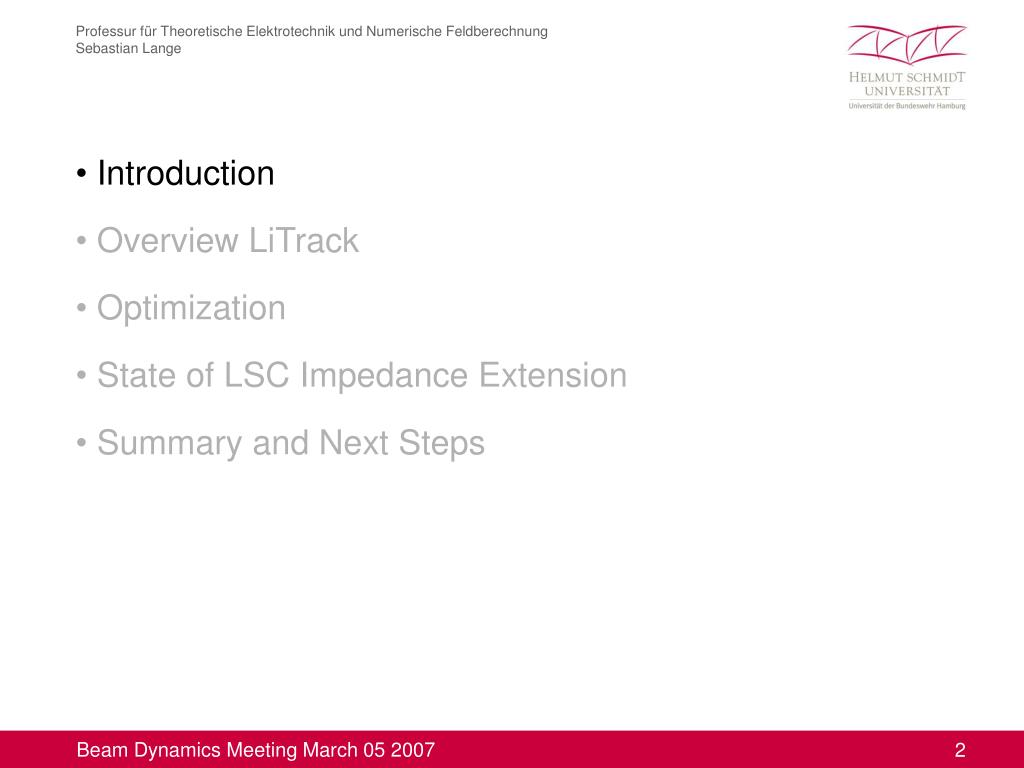 Professur für Theoretische Elektrotechnik und Numerische Feldberechnung
Sebastian Lange

HELMUT SCHMIDT
UNIVERSITÄT
Universität der Bundeswehr Hamburg

• Introduction

• Overview LiTrack

• Optimization

• State of LSC Impedance Extension

• Summary and Next Steps

Beam Dynamics Meeting March 05 2007

2